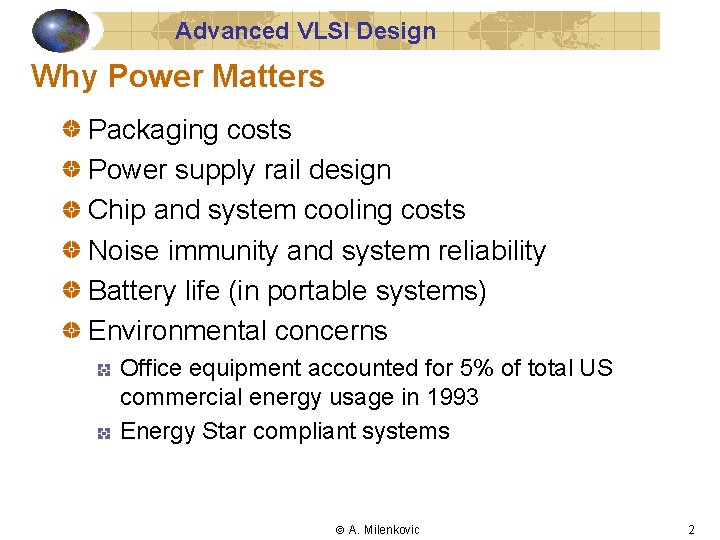 Advanced VLSI Design

Why Power Matters

Packaging costs

Power supply rail design

Chip and system cooling costs

Noise immunity and system reliability

Battery life (in portable systems)

Environmental concerns

Office equipment accounted for 5% of total US commercial energy usage in 1993

Energy Star compliant systems

© A. Milenkovic

2